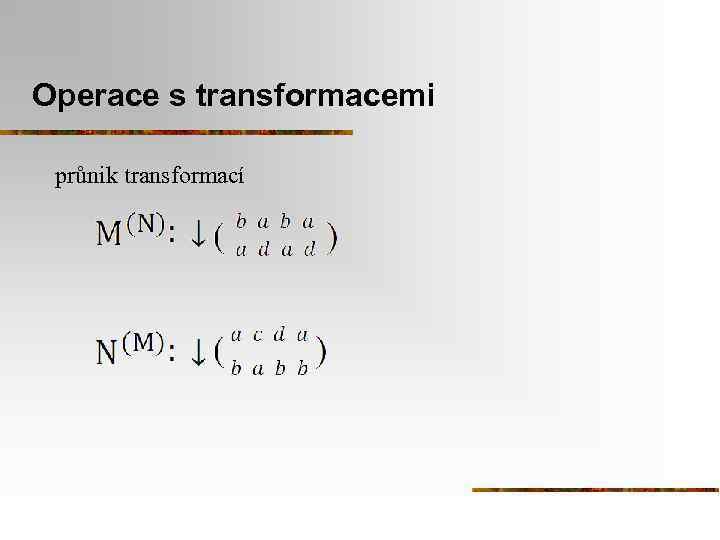 Operace s transformacemi

průnik transformací

$M^{(N)}: \downarrow \begin{pmatrix} b & a & b & a \\ a & d & a & d \end{pmatrix}$

$N^{(M)}: \downarrow \begin{pmatrix} a & c & d & a \\ b & a & b & b \end{pmatrix}$